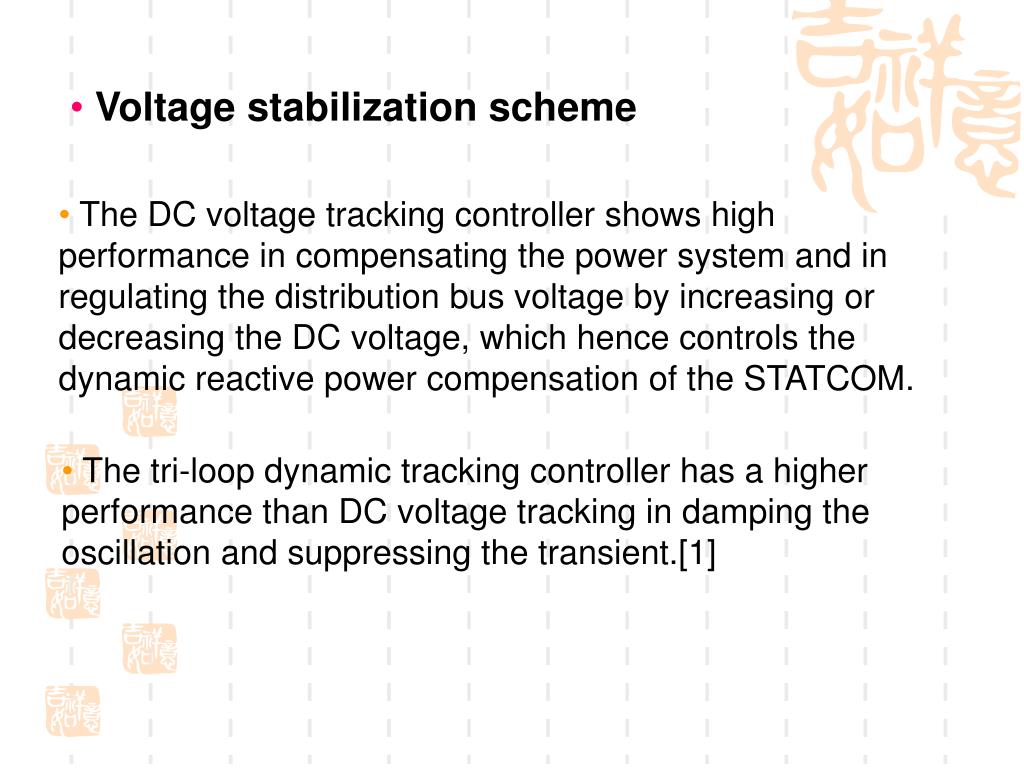 • Voltage stabilization scheme

• The DC voltage tracking controller shows high performance in compensating the power system and in regulating the distribution bus voltage by increasing or decreasing the DC voltage, which hence controls the dynamic reactive power compensation of the STATCOM.

• The tri-loop dynamic tracking controller has a higher performance than DC voltage tracking in damping the oscillation and suppressing the transient.[1]